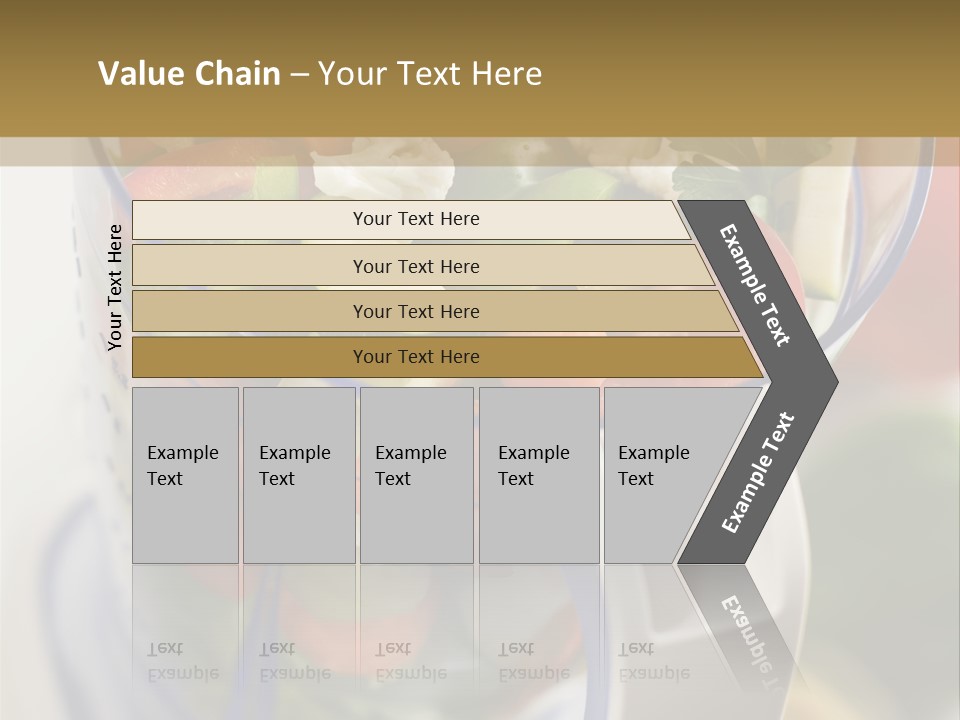 Value Chain – Your Text Here

Your Text Here

Your Text Here

Your Text Here

Your Text Here

Your Text Here

Example Text

Example Text

Example Text

Example Text

Example Text

Example Text

Example Text